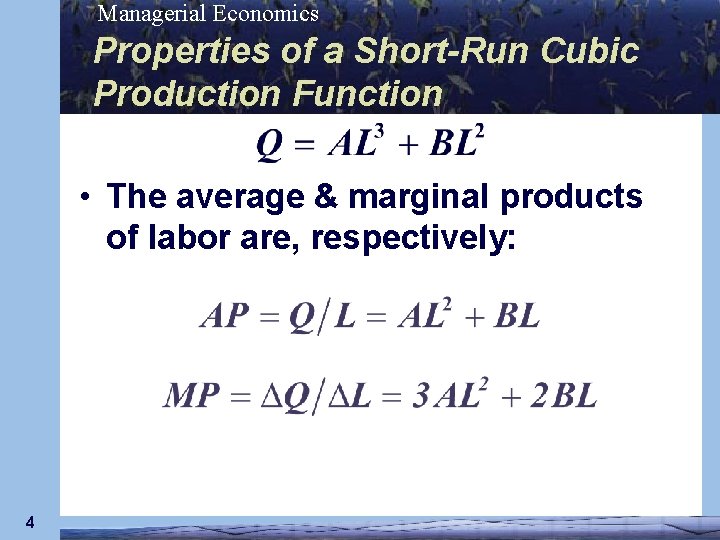 Managerial Economics

Properties of a Short-Run Cubic Production Function

$Q = AL^3 + BL^2$

• The average & marginal products of labor are, respectively:

$AP = Q/L = AL^2 + BL$

$MP = \Delta Q/\Delta L = 3AL^2 + 2BL$

4